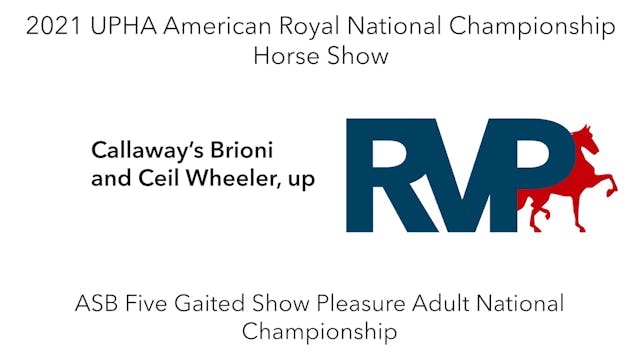 2021 UPHA American Royal National Championship Horse Show

Callaway's Brioni and Ceil Wheeler, up

RVP

ASB Five Gaited Show Pleasure Adult National Championship